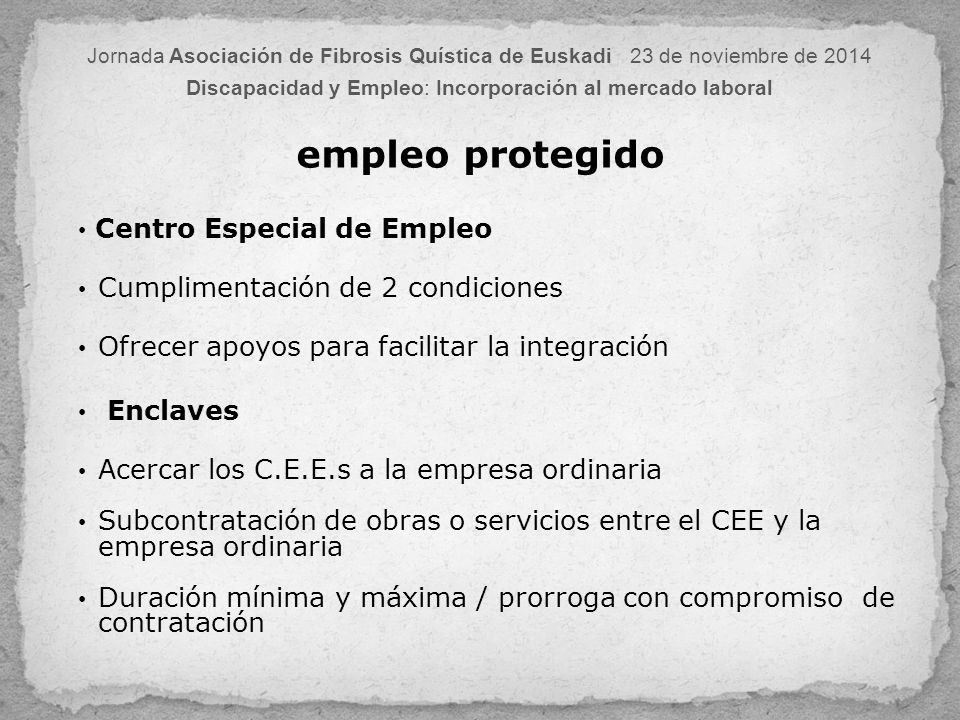 Jornada Asociación de Fibrosis Quística de Euskadi 23 de noviembre de 2014
Discapacidad y Empleo: Incorporación al mercado laboral

empleo protegido

• Centro Especial de Empleo

• Cumplimentación de 2 condiciones

• Ofrecer apoyos para facilitar la integración

• Enclaves

• Acercar los C.E.E.s a la empresa ordinaria

• Subcontratación de obras o servicios entre el CEE y la empresa ordinaria

• Duración mínima y máxima / prorroga con compromiso de contratación